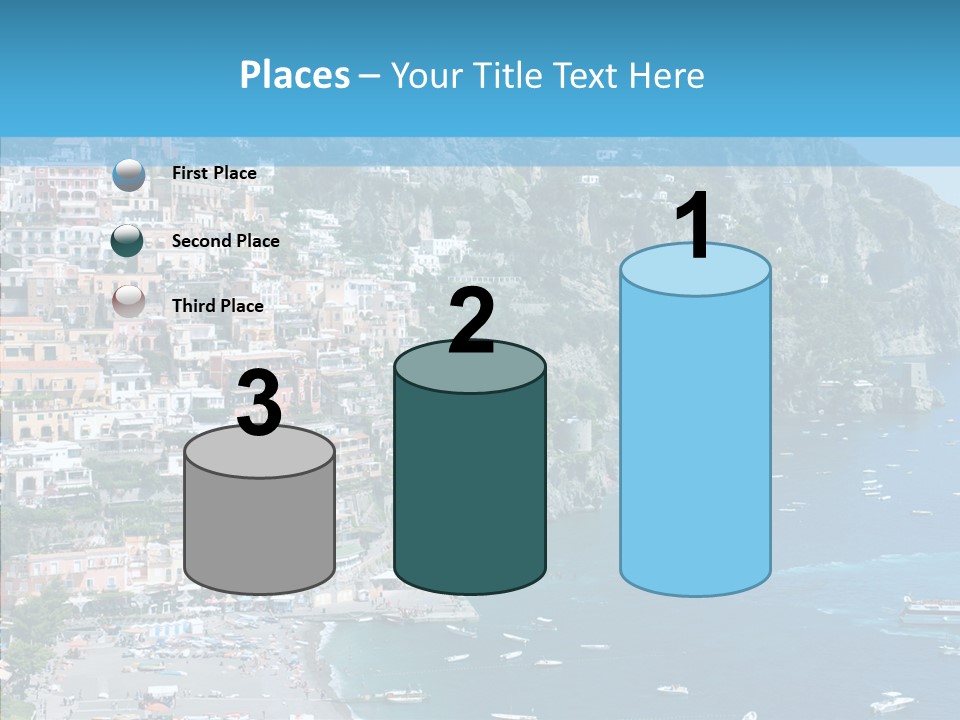 Places – Your Title Text Here

First Place

Second Place

Third Place

3

2

1